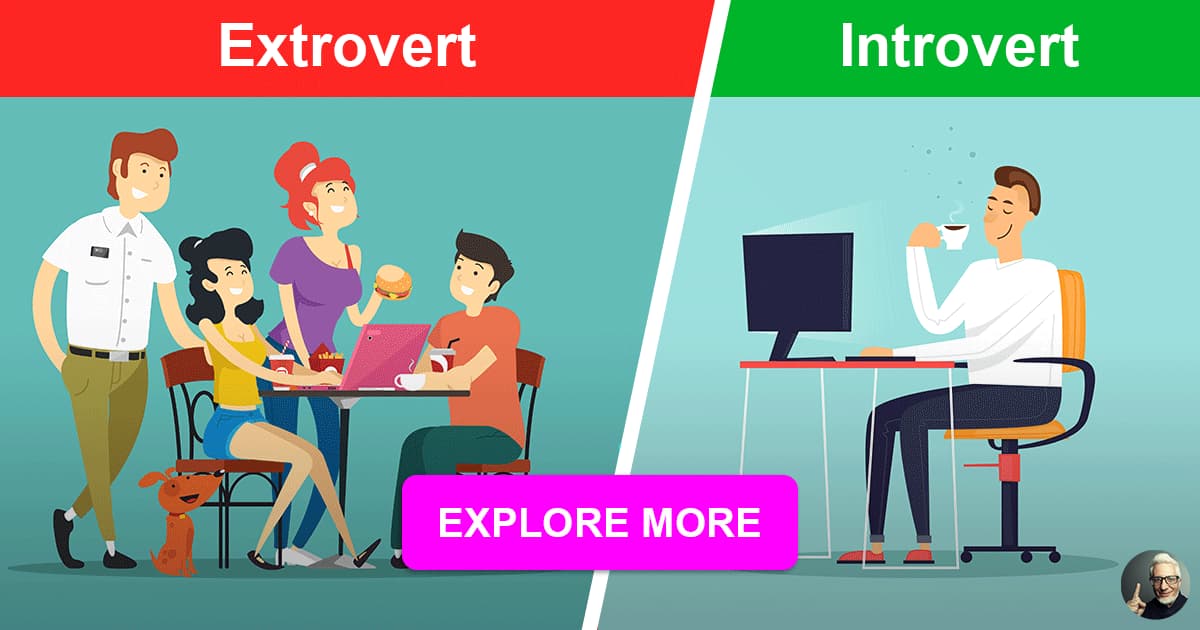 Extrovert

Introvert

EXPLORE MORE